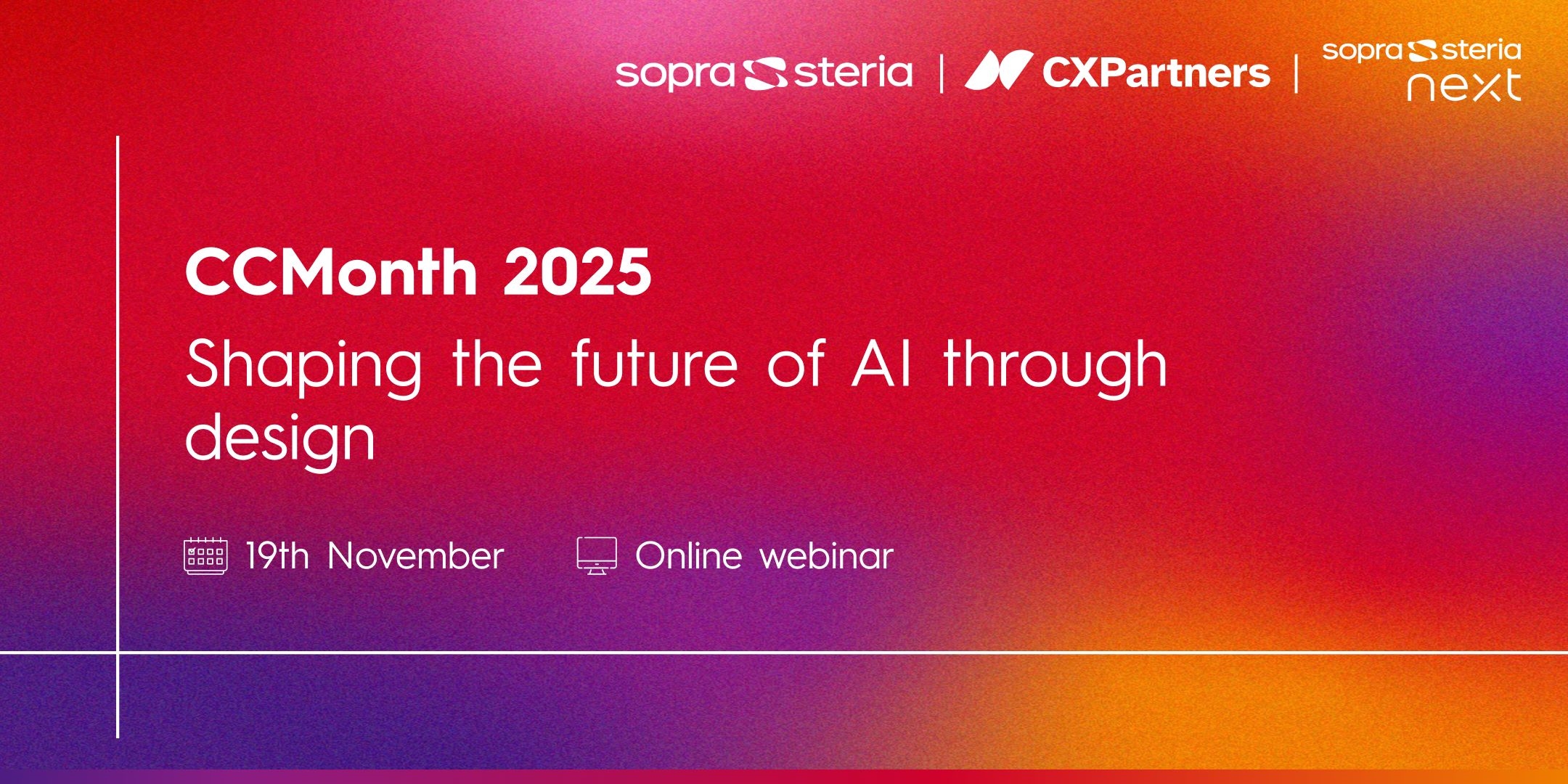 sopra steria | CXPartners | sopra steria next

CCMonth 2025

Shaping the future of AI through design

19th November

Online webinar